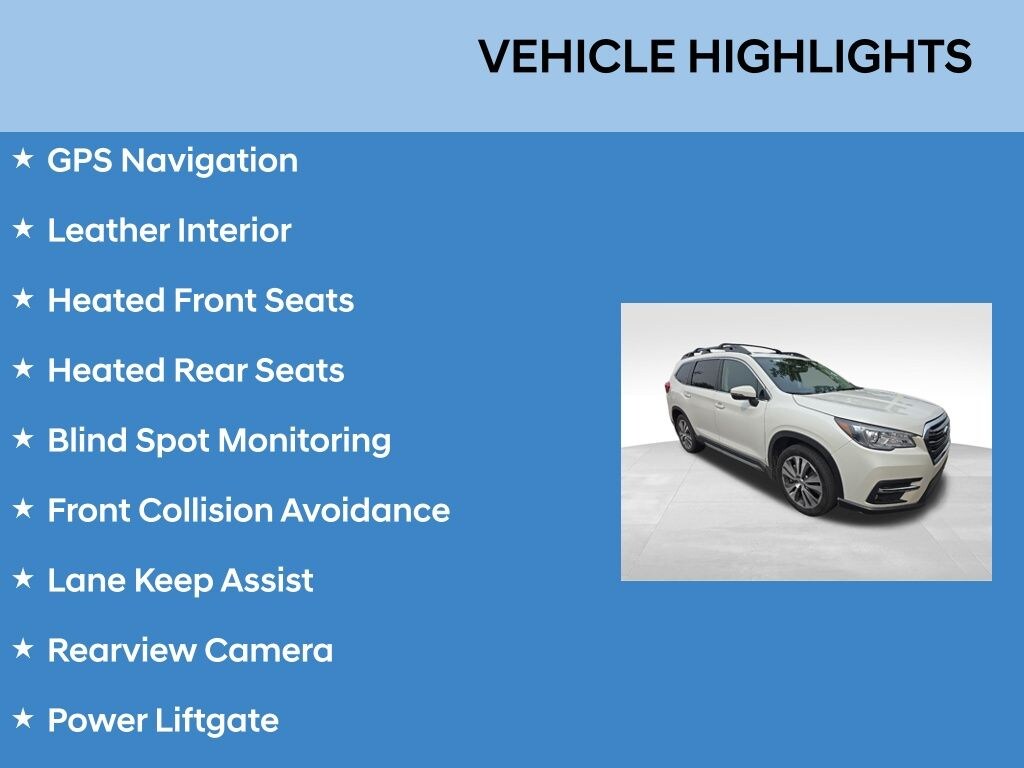 VEHICLE HIGHLIGHTS

★ GPS Navigation

★ Leather Interior

★ Heated Front Seats

★ Heated Rear Seats

★ Blind Spot Monitoring

★ Front Collision Avoidance

★ Lane Keep Assist

★ Rearview Camera

★ Power Liftgate